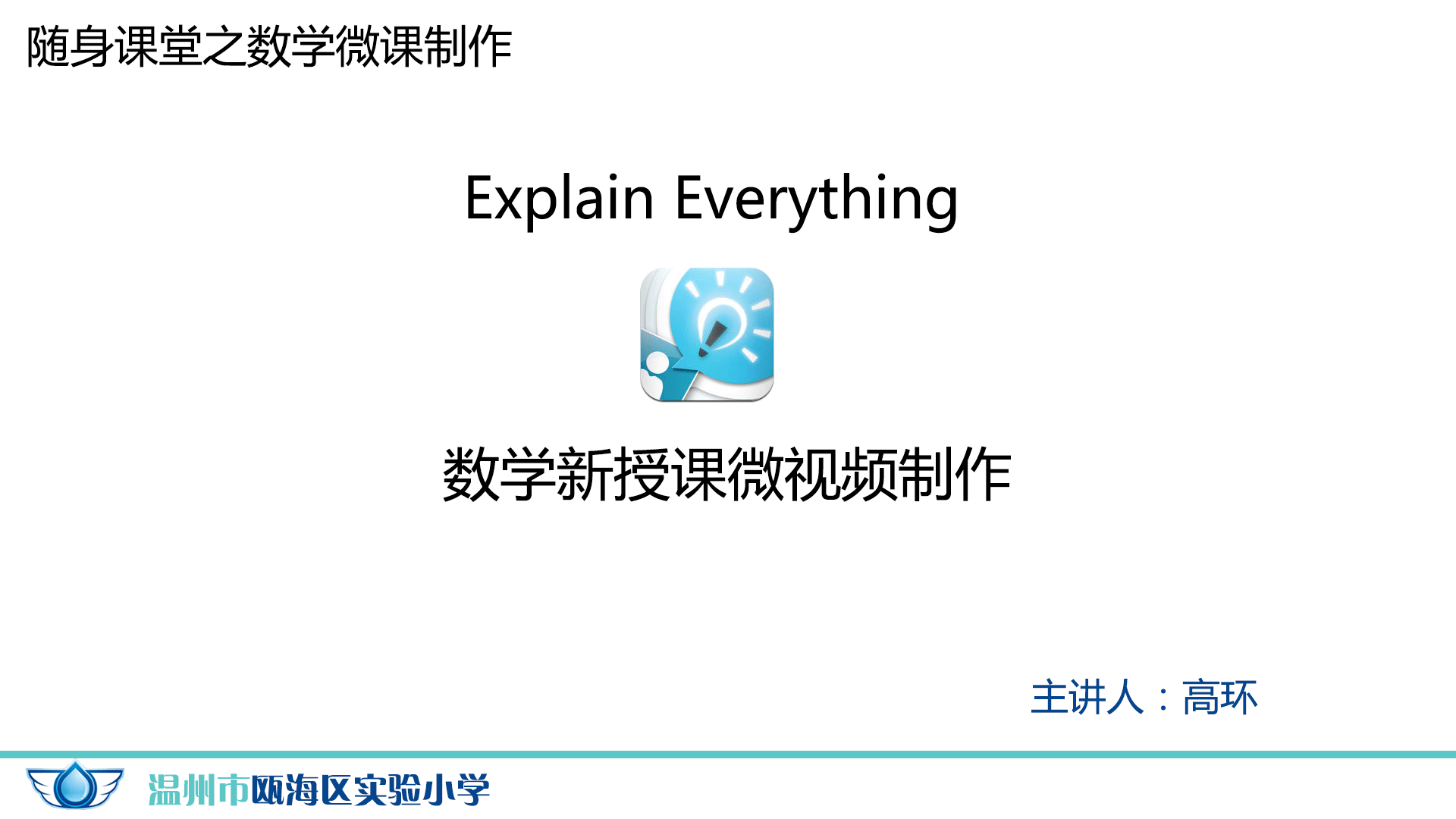 随身课堂之数学微课制作

Explain Everything

数学新授课微视频制作

主讲人：高环

温州市瓯海区实验小学